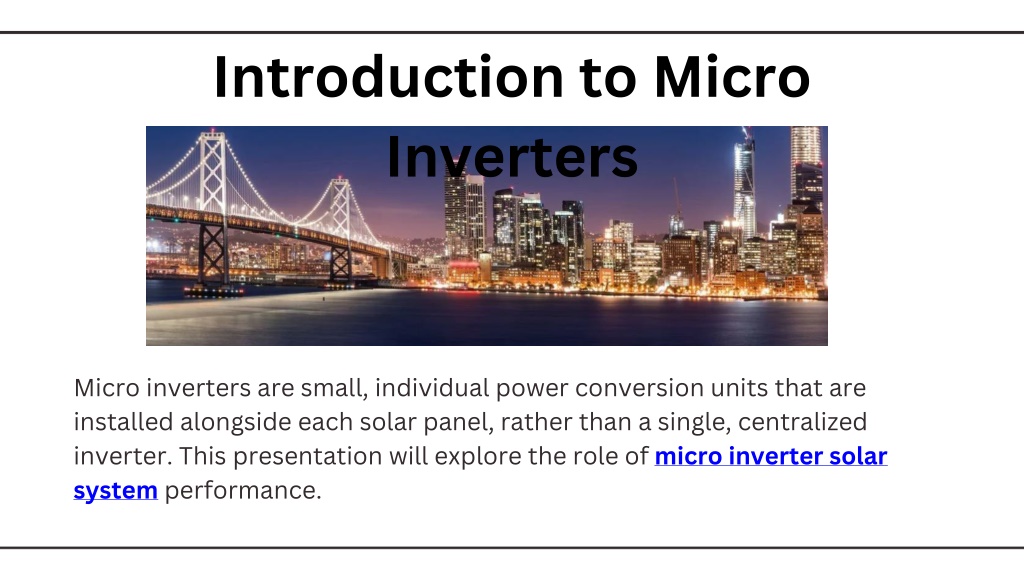 Introduction to Micro Inverters

Micro inverters are small, individual power conversion units that are installed alongside each solar panel, rather than a single, centralized inverter. This presentation will explore the role of micro inverter solar system performance.